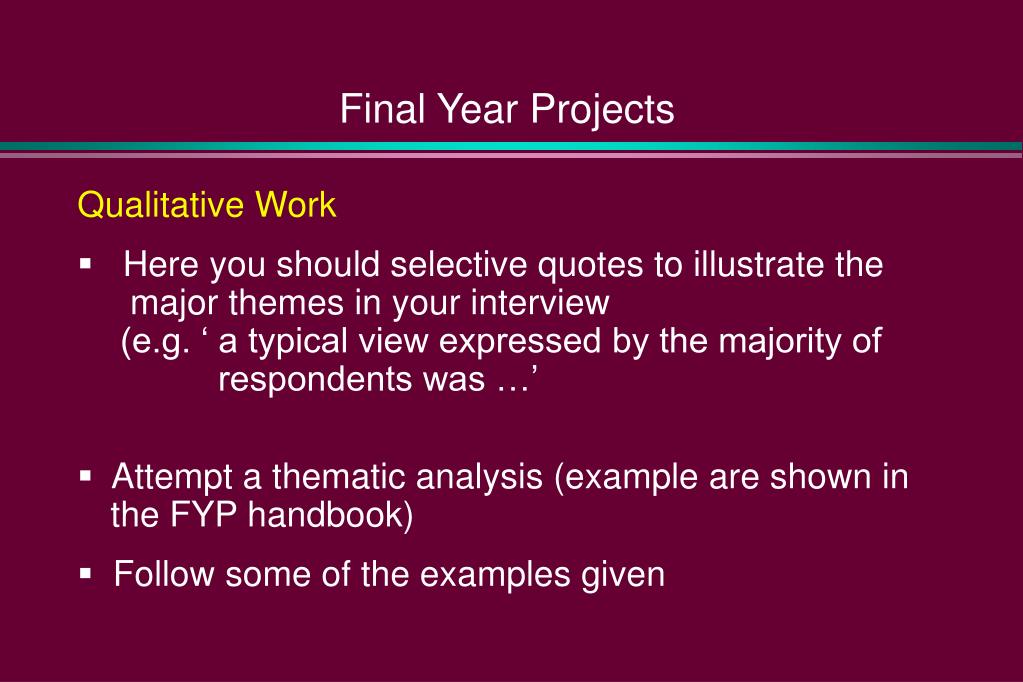 Final Year Projects

Qualitative Work

▪ Here you should selective quotes to illustrate the major themes in your interview
(e.g. ‘ a typical view expressed by the majority of respondents was …’

▪ Attempt a thematic analysis (example are shown in the FYP handbook)

▪ Follow some of the examples given